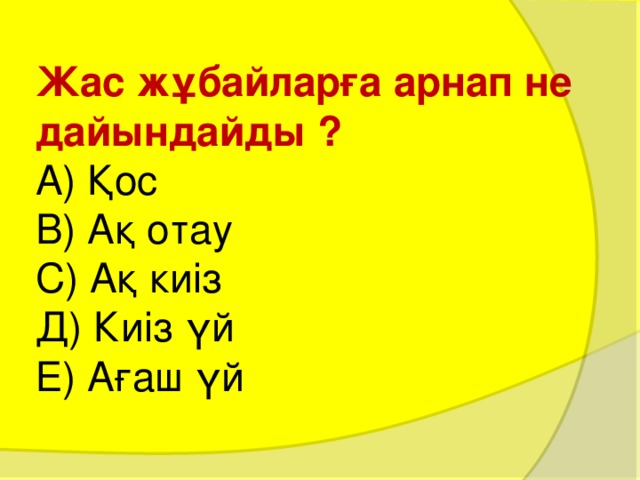 Жас жұбайларға арнап не дайындайды ?
А) Қос
В) Ақ отау
С) Ақ киіз
Д) Киіз үй
Е) Ағаш үй